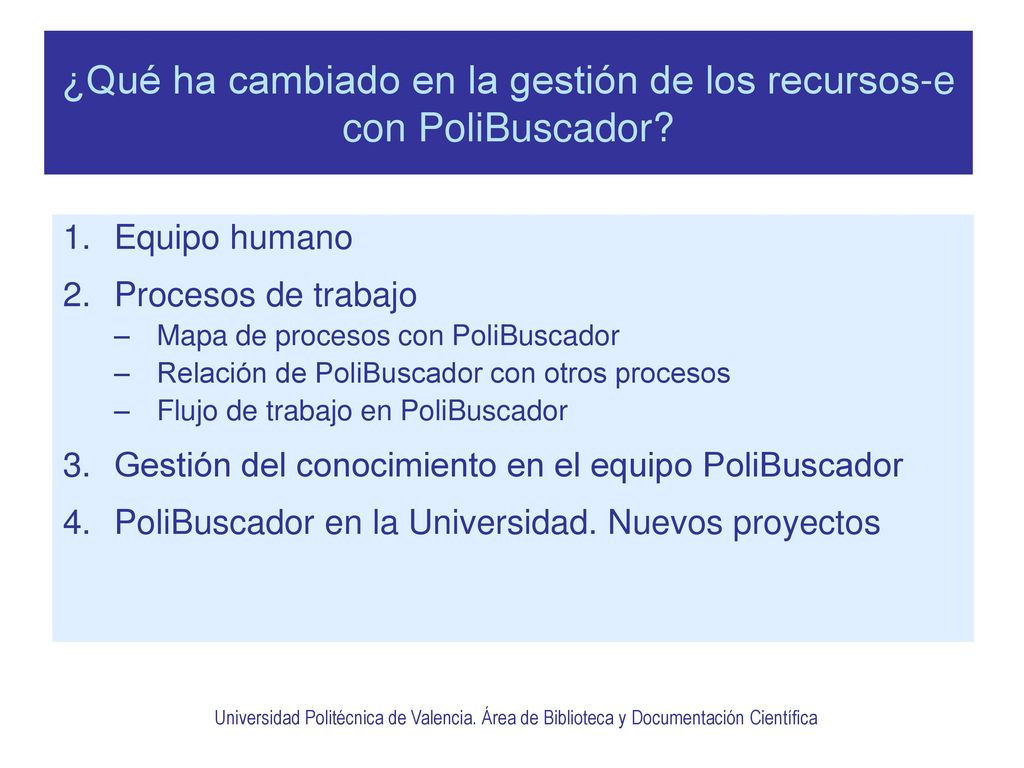 ¿Qué ha cambiado en la gestión de los recursos-e con PoliBuscador?

1. Equipo humano
2. Procesos de trabajo
   – Mapa de procesos con PoliBuscador
   – Relación de PoliBuscador con otros procesos
   – Flujo de trabajo en PoliBuscador
3. Gestión del conocimiento en el equipo PoliBuscador
4. PoliBuscador en la Universidad. Nuevos proyectos

Universidad Politécnica de Valencia. Área de Biblioteca y Documentación Científica